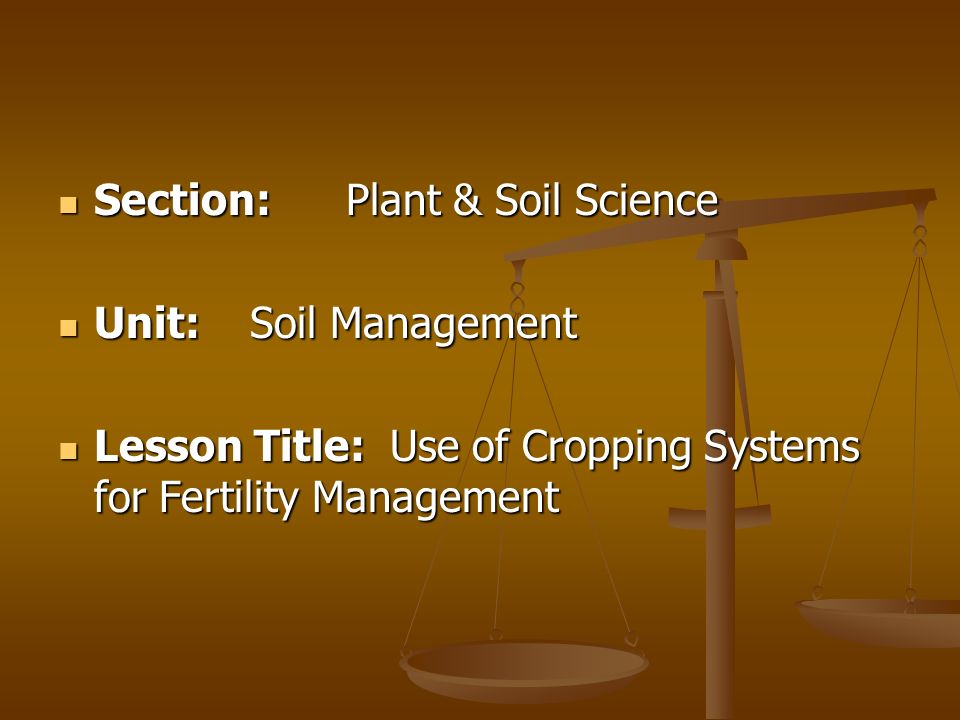 Section: Plant & Soil Science

Unit: Soil Management

Lesson Title: Use of Cropping Systems for Fertility Management